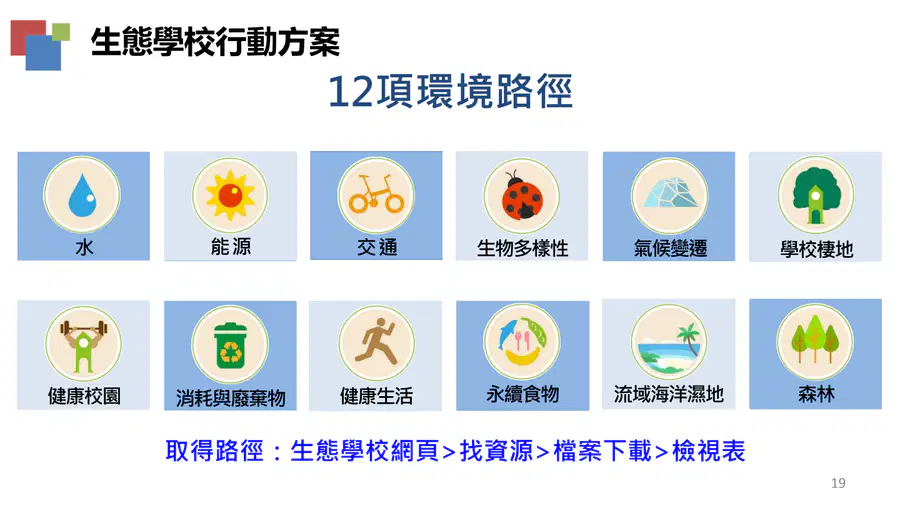 生態學校行動方案

12項環境路徑

水

能源

交通

生物多樣性

氣候變遷

學校棲地

健康校園

消耗與廢棄物

健康生活

永續食物

流域海洋濕地

森林

取得路徑：生態學校網頁>找資源>檔案下載>檢視表

19